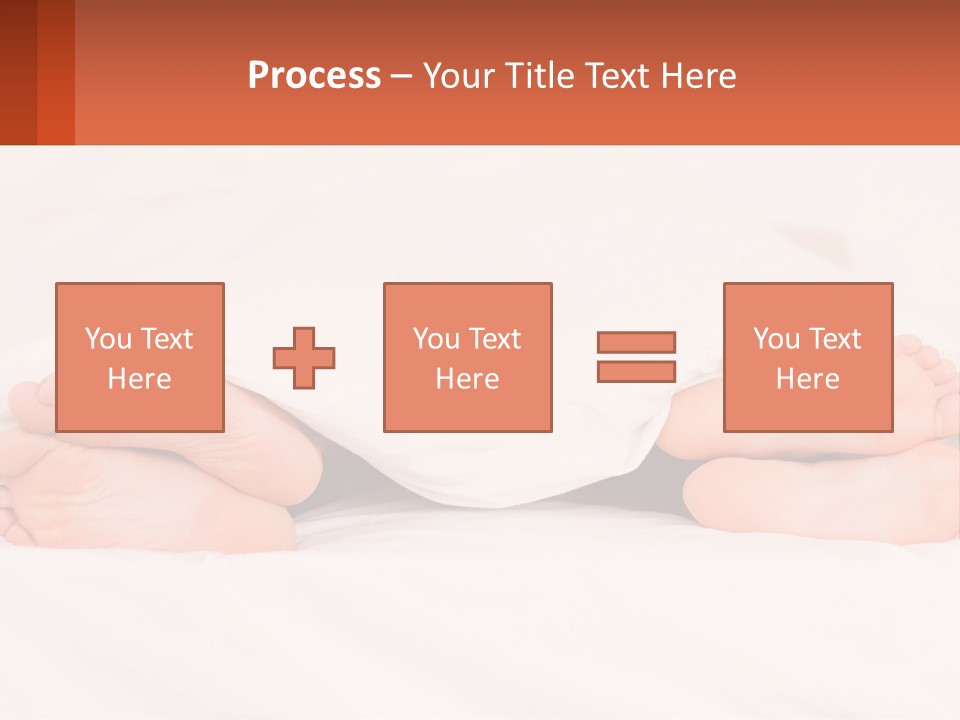 Process – Your Title Text Here

You Text Here

You Text Here

You Text Here